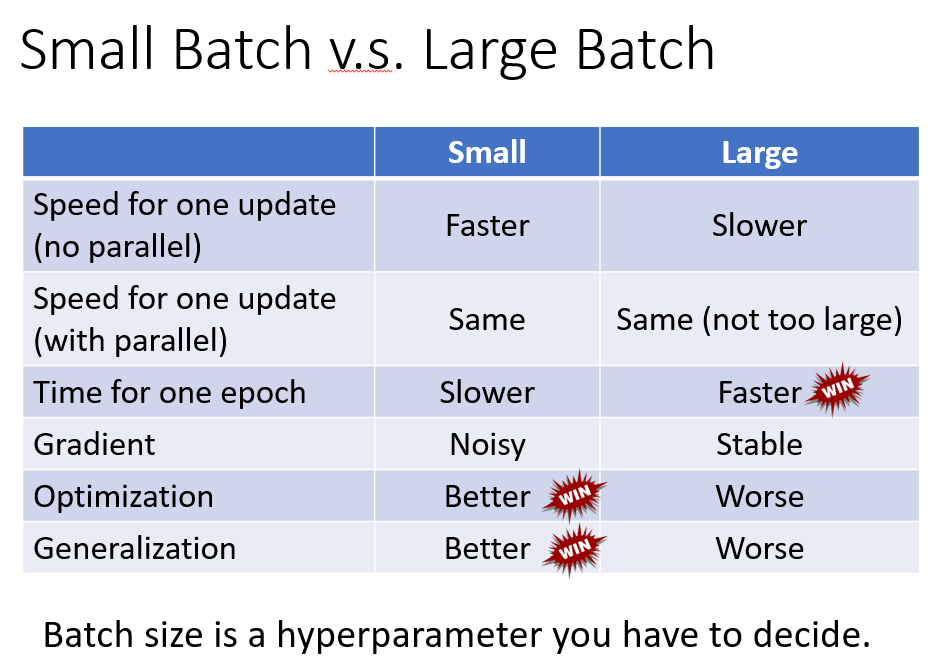 Small Batch v.s. Large Batch

|  | Small | Large |
|---|---|---|
| Speed for one update (no parallel) | Faster | Slower |
| Speed for one update (with parallel) | Same | Same (not too large) |
| Time for one epoch | Slower | Faster WIN |
| Gradient | Noisy | Stable |
| Optimization | Better WIN | Worse |
| Generalization | Better WIN | Worse |

Batch size is a hyperparameter you have to decide.